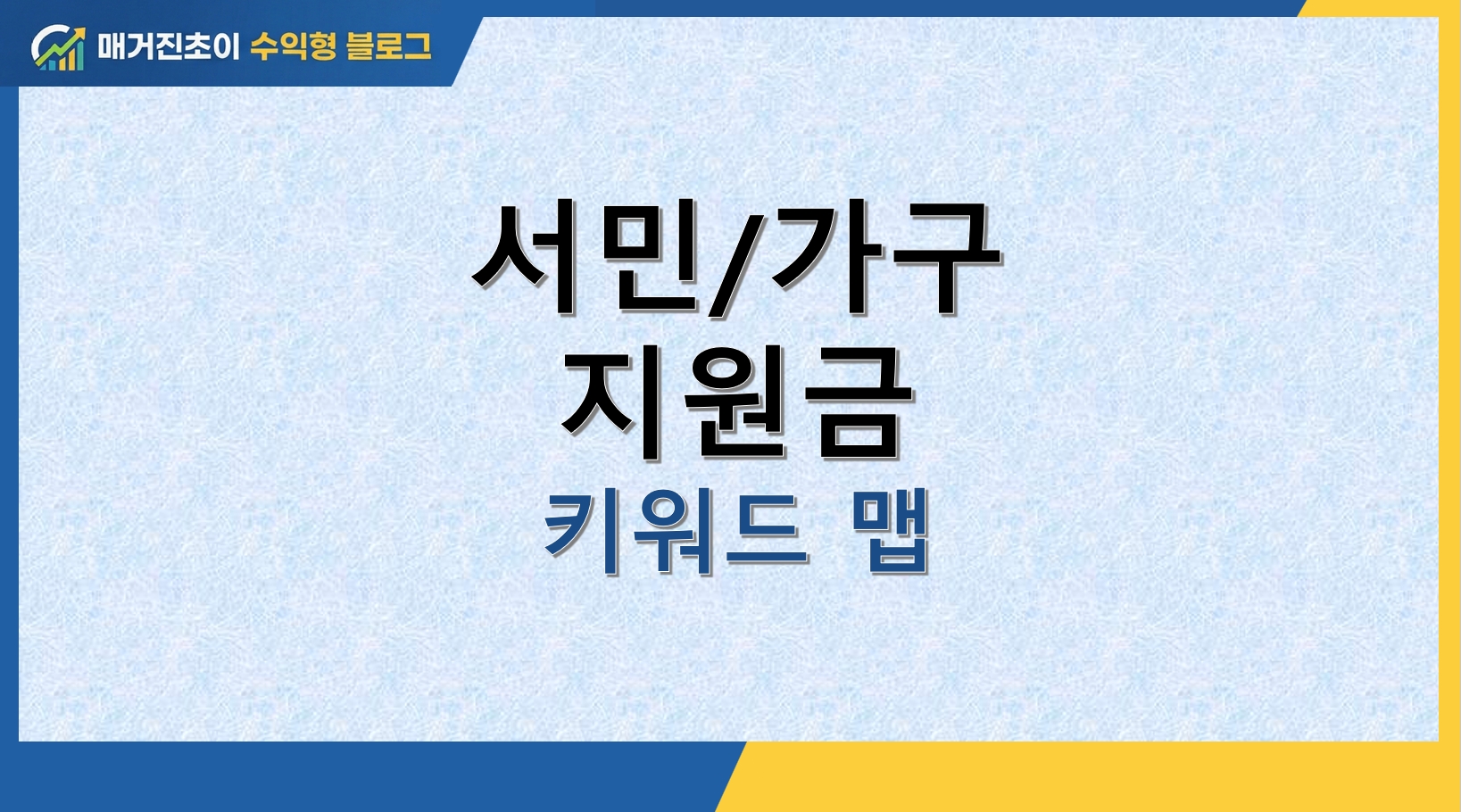 매거진초이 수익형 블로그

서민/가구
지원금
키워드 맵